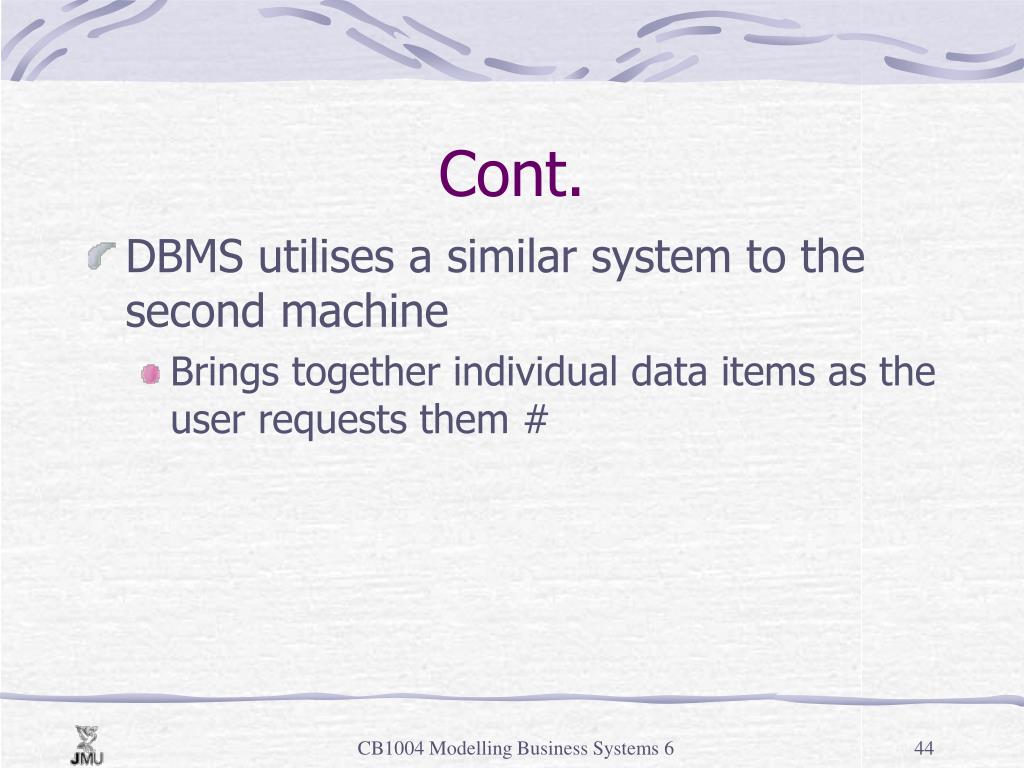 Cont.

DBMS utilises a similar system to the second machine

Brings together individual data items as the user requests them #

JMU

CB1004 Modelling Business Systems 6

44